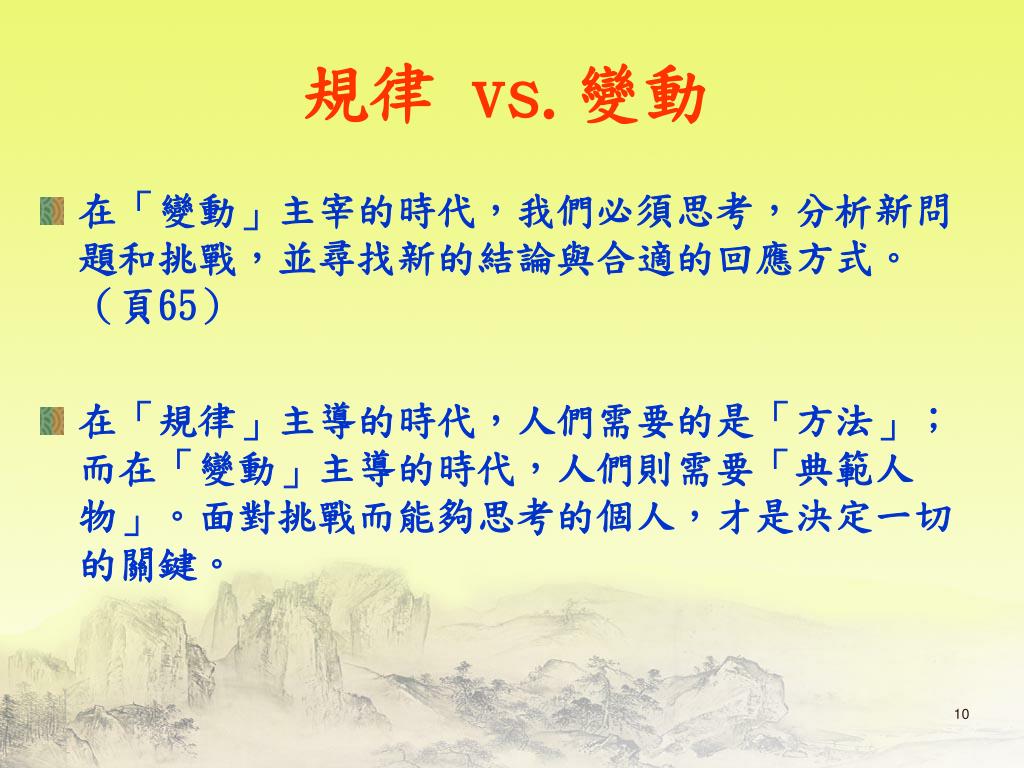 規律 vs. 變動

在「變動」主宰的時代，我們必須思考，分析新問題和挑戰，並尋找新的結論與合適的回應方式。（頁65）

在「規律」主導的時代，人們需要的是「方法」；而在「變動」主導的時代，人們則需要「典範人物」。面對挑戰而能夠思考的個人，才是決定一切的關鍵。

10